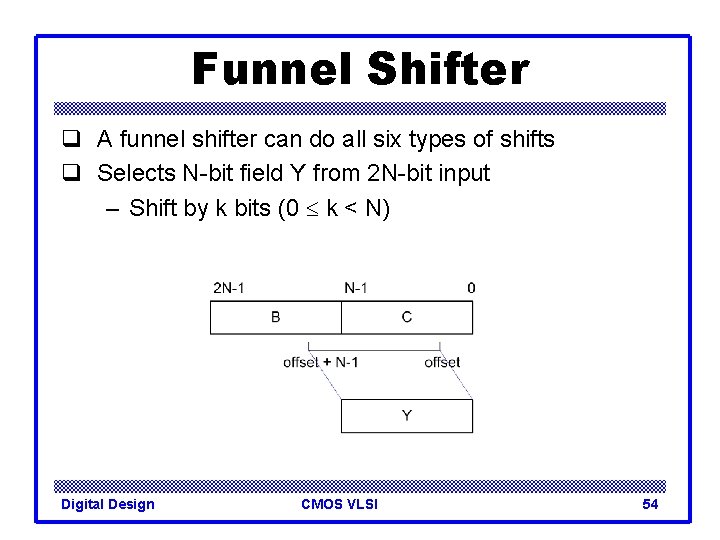 Funnel Shifter

❑ A funnel shifter can do all six types of shifts

❑ Selects N-bit field Y from 2N-bit input

– Shift by k bits ($0 \leq k < N$)

2N-1
N-1
0
B
C
offset + N-1
offset
Y

Digital Design
CMOS VLSI
54